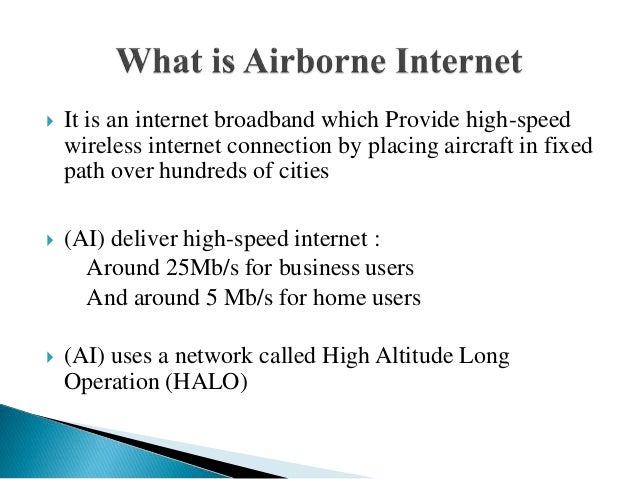 What is Airborne Internet

It is an internet broadband which Provide high-speed wireless internet connection by placing aircraft in fixed path over hundreds of cities

(AI) deliver high-speed internet :
Around 25Mb/s for business users
And around 5 Mb/s for home users

(AI) uses a network called High Altitude Long Operation (HALO)